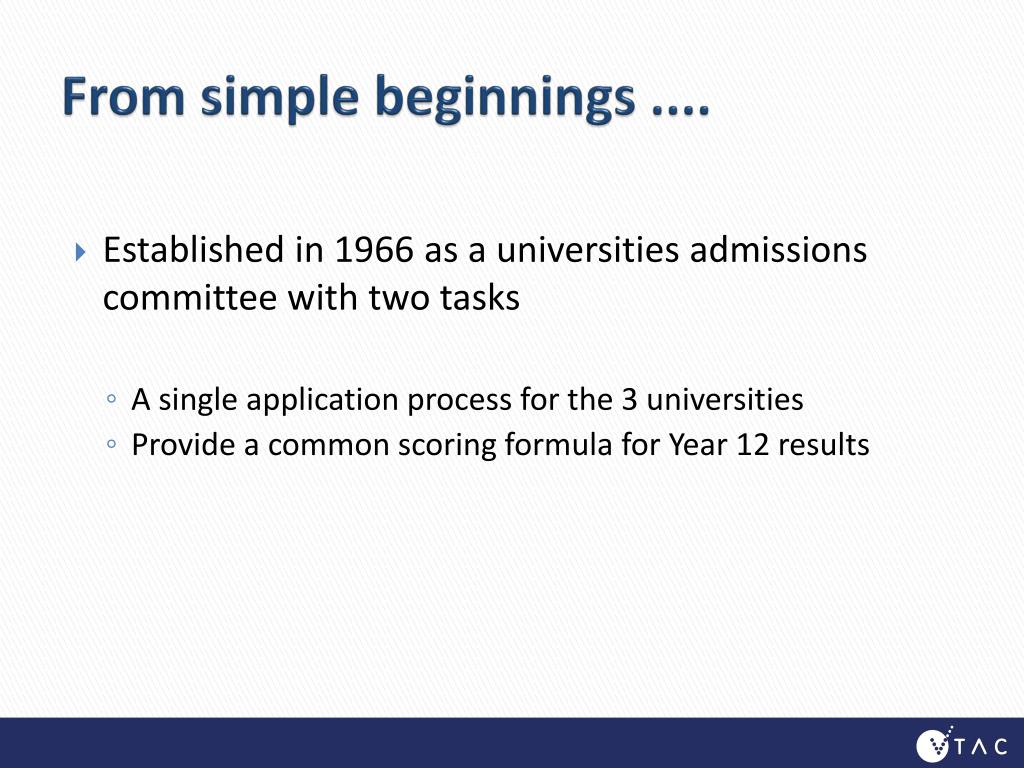 From simple beginnings ....

Established in 1966 as a universities admissions committee with two tasks

A single application process for the 3 universities

Provide a common scoring formula for Year 12 results

VTAC